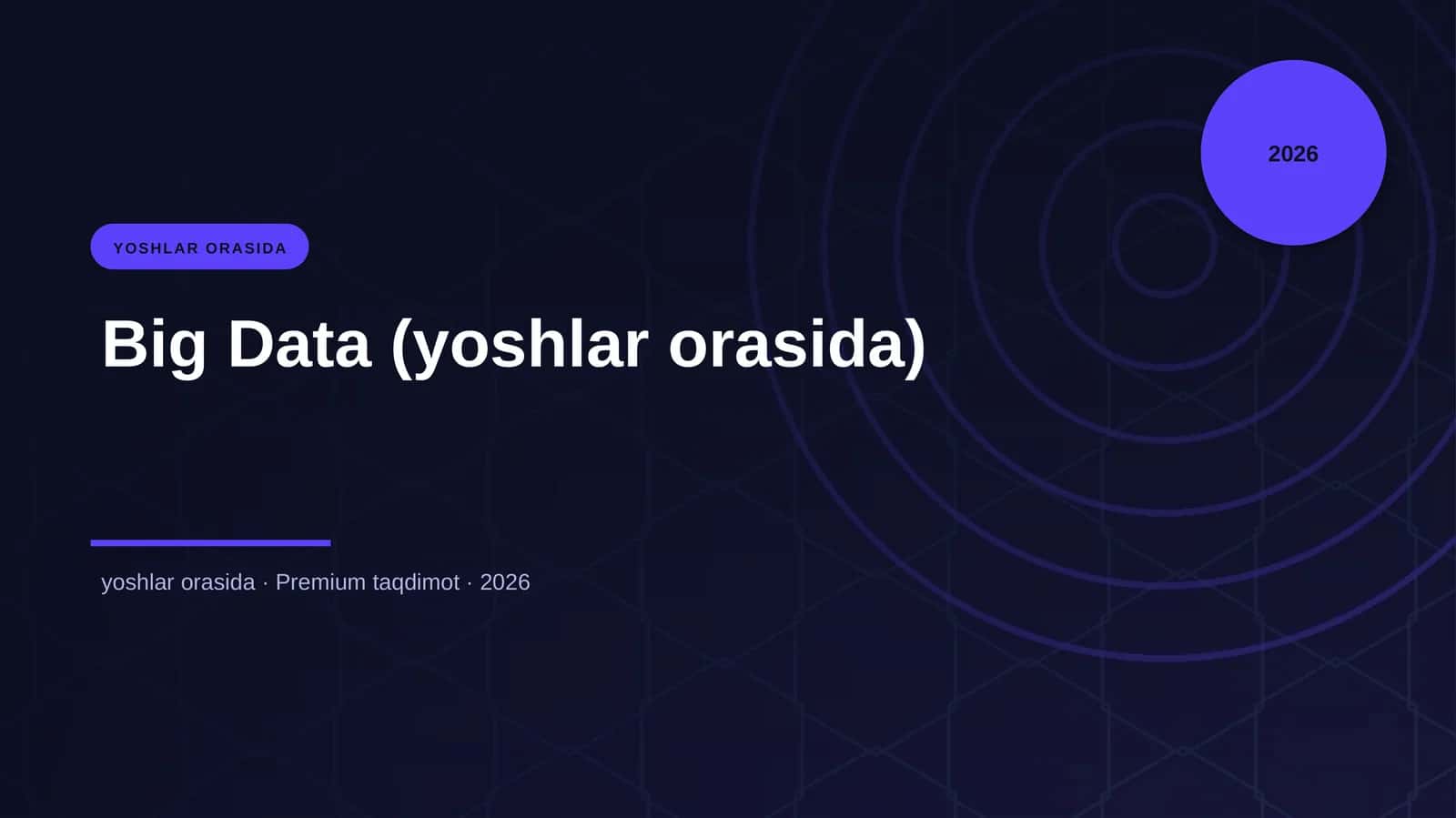 2026

YOSHLAR ORASIDA

Big Data (yoshlar orasida)

yoshlar orasida · Premium taqdimot · 2026